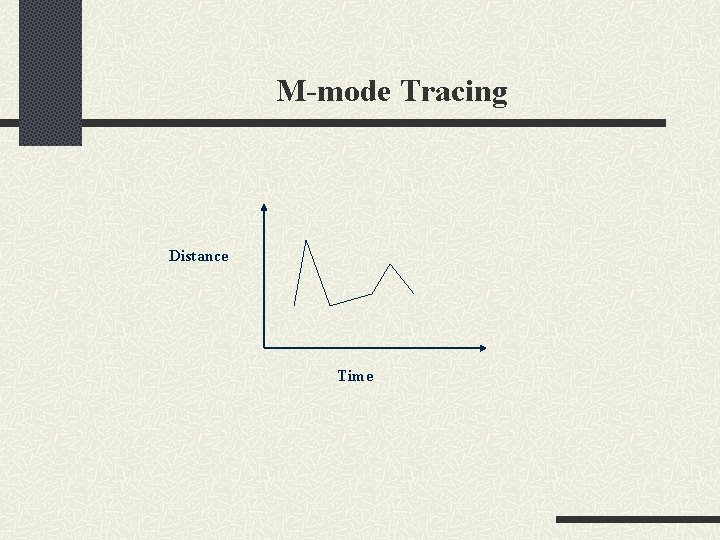 M-mode Tracing

Distance

Time